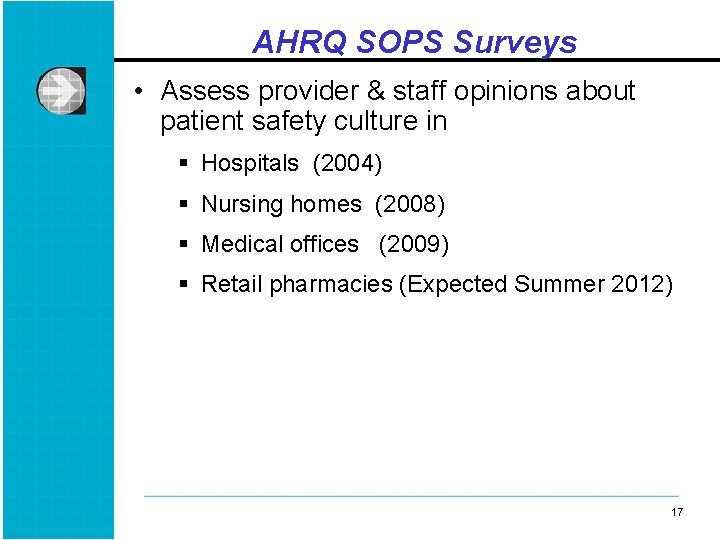 AHRQ SOPS Surveys

• Assess provider & staff opinions about patient safety culture in

▪ Hospitals (2004)

▪ Nursing homes (2008)

▪ Medical offices (2009)

▪ Retail pharmacies (Expected Summer 2012)

17